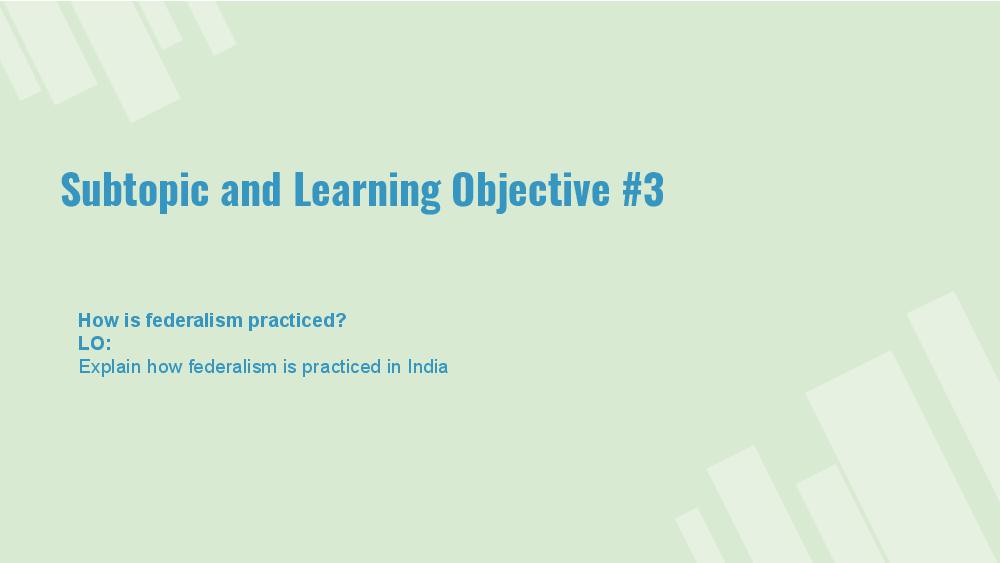 Subtopic and Learning Objective #3

How is federalism practiced?
LO:
Explain how federalism is practiced in India